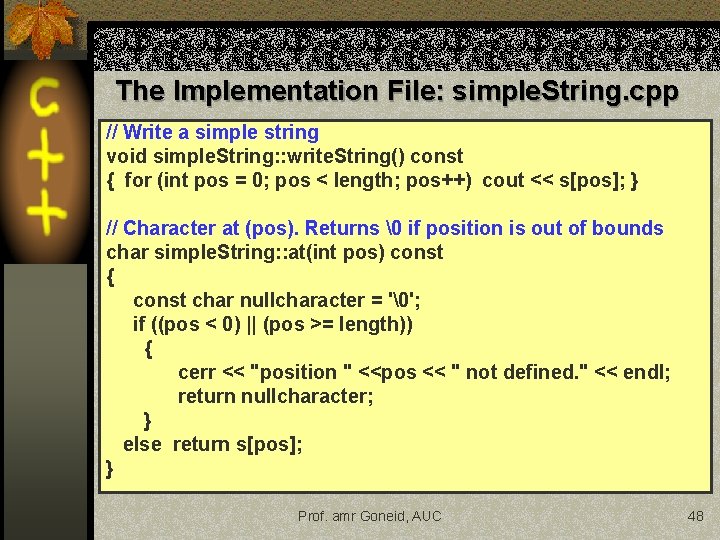 C
+
+

The Implementation File: simpleString.cpp

// Write a simple string
void simpleString::writeString() const
{  for (int pos = 0; pos < length; pos++)  cout << s[pos]; }

// Character at (pos). Returns \0 if position is out of bounds
char simpleString::at(int pos) const
{
    const char nullcharacter = '\0';
    if ((pos < 0) || (pos >= length))
      {
          cerr << "position " <<pos << " not defined." << endl;
          return nullcharacter;
      }
   else  return s[pos];
}

Prof. amr Goneid, AUC

48